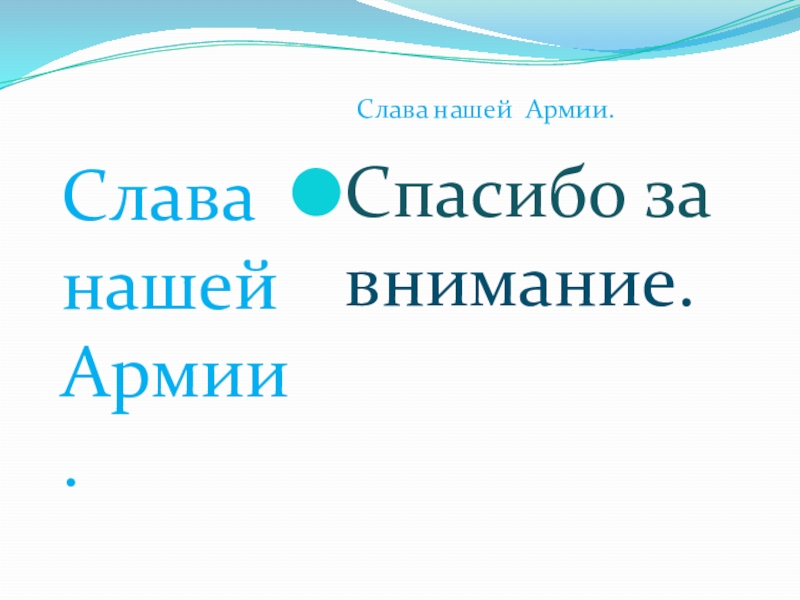 Слава нашей Армии.

Слава нашей Армии.

Спасибо за внимание.